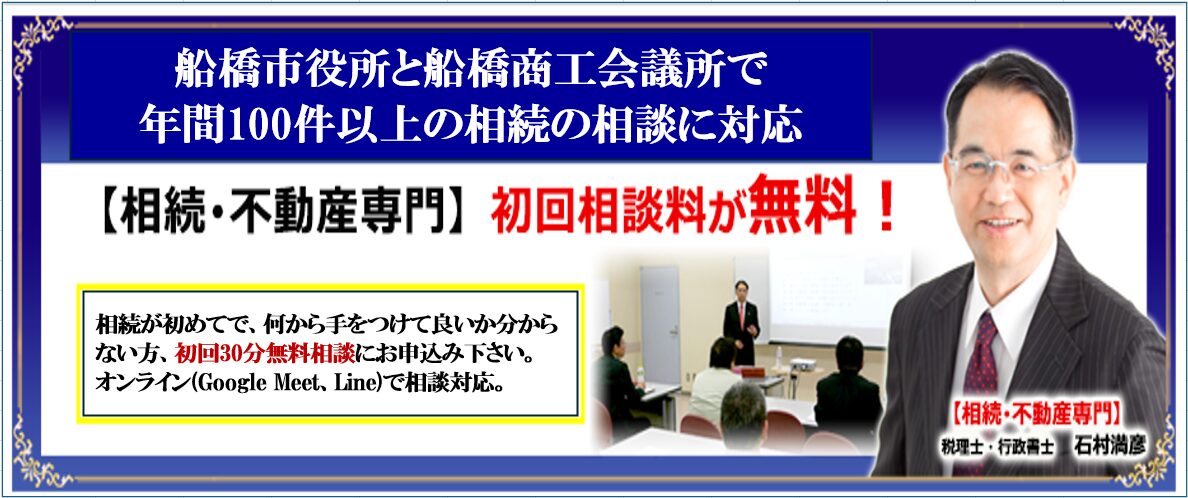 船橋市役所と船橋商工会議所で
年間100件以上の相続の相談に対応

【相続・不動産専門】 初回相談料が無料！

相続が初めてで、何から手をつけて良いか分からない方、初回30分無料相談にお申込み下さい。
オンライン(Google Meet、Line)で相談対応。

【相続・不動産専門】
税理士・行政書士 石村満彦